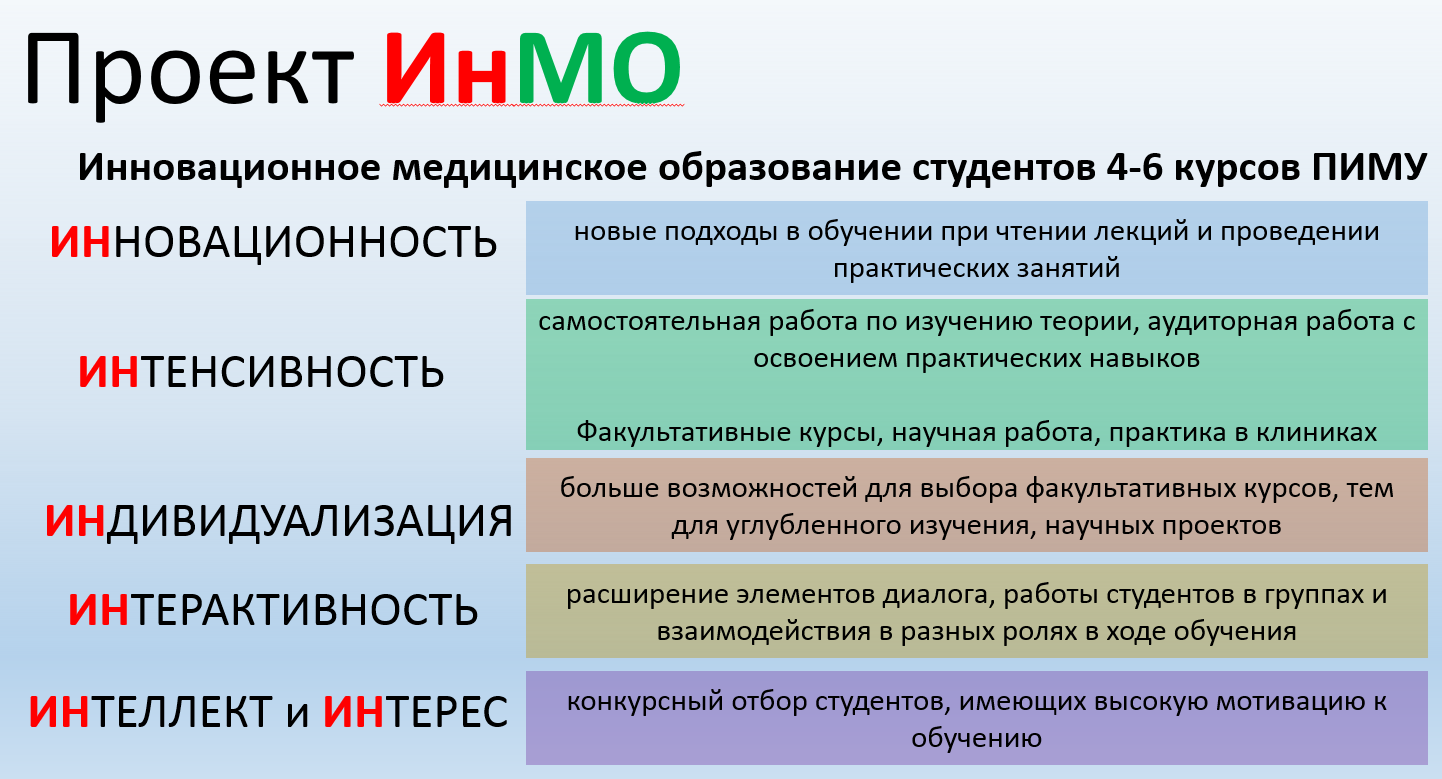 Проект ИнМО

Инновационное медицинское образование студентов 4-6 курсов ПИМУ

ИННОВАЦИОННОСТЬ

новые подходы в обучении при чтении лекций и проведении практических занятий

ИНТЕНСИВНОСТЬ

самостоятельная работа по изучению теории, аудиторная работа с освоением практических навыков

Факультативные курсы, научная работа, практика в клиниках

ИНДИВИДУАЛИЗАЦИЯ

больше возможностей для выбора факультативных курсов, тем для углубленного изучения, научных проектов

ИНТЕРАКТИВНОСТЬ

расширение элементов диалога, работы студентов в группах и взаимодействия в разных ролях в ходе обучения

ИНТЕЛЛЕКТ и ИНТЕРЕС

конкурсный отбор студентов, имеющих высокую мотивацию к обучению